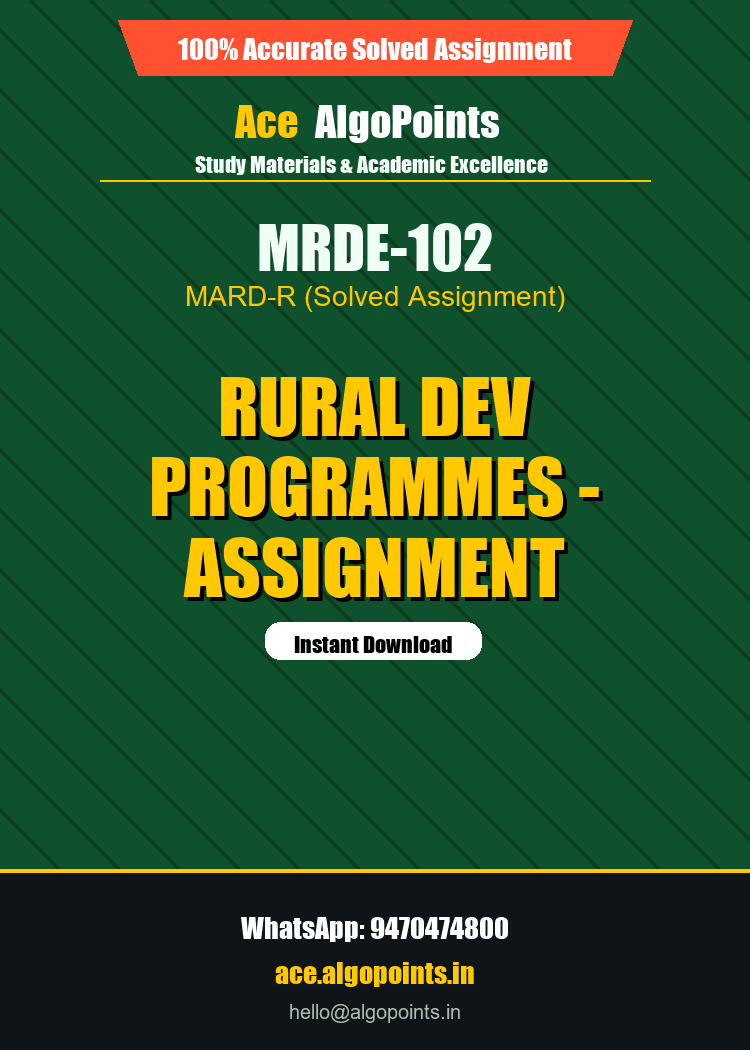 100% Accurate Solved Assignment

Ace AlgoPoints

Study Materials & Academic Excellence

MRDE-102

MARD-R (Solved Assignment)

RURAL DEV PROGRAMMES - ASSIGNMENT

Instant Download

WhatsApp: 9470474800

ace.algopoints.in

hello@algopoints.in